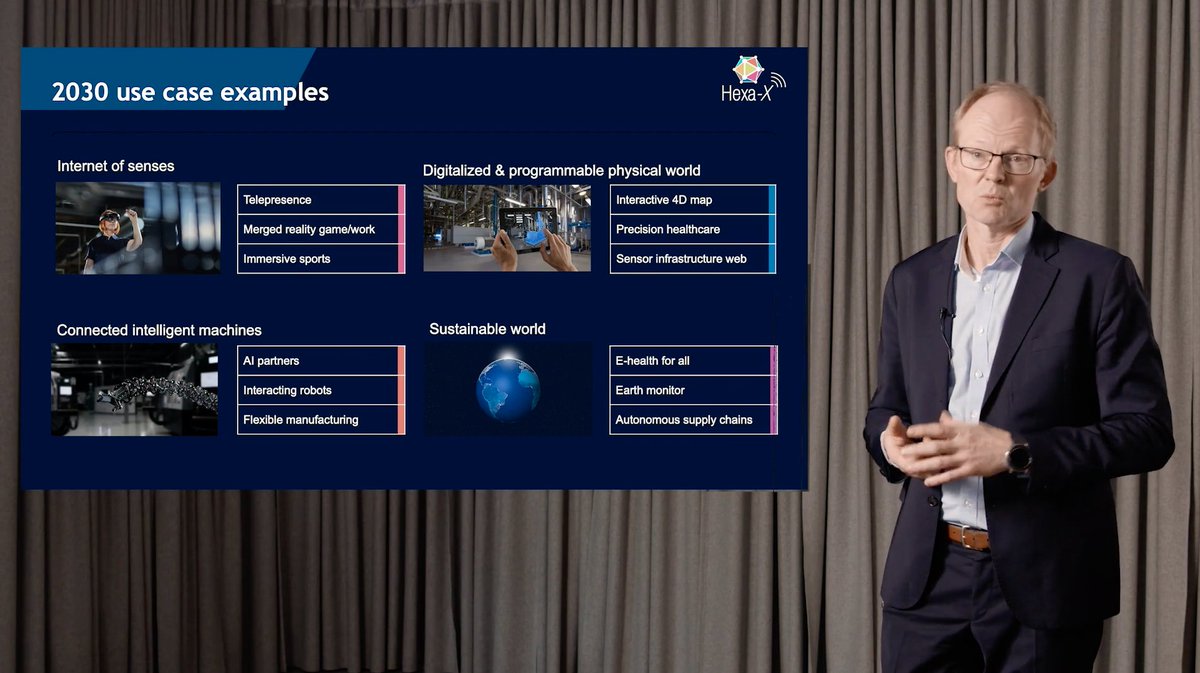 2030 use case examples

Hexa-X

Internet of senses

Telepresence
Merged reality game/work
Immersive sports

Digitalized & programmable physical world

Interactive 4D map
Precision healthcare
Sensor infrastructure web

Connected intelligent machines

AI partners
Interacting robots
Flexible manufacturing

Sustainable world

E-health for all
Earth monitor
Autonomous supply chains